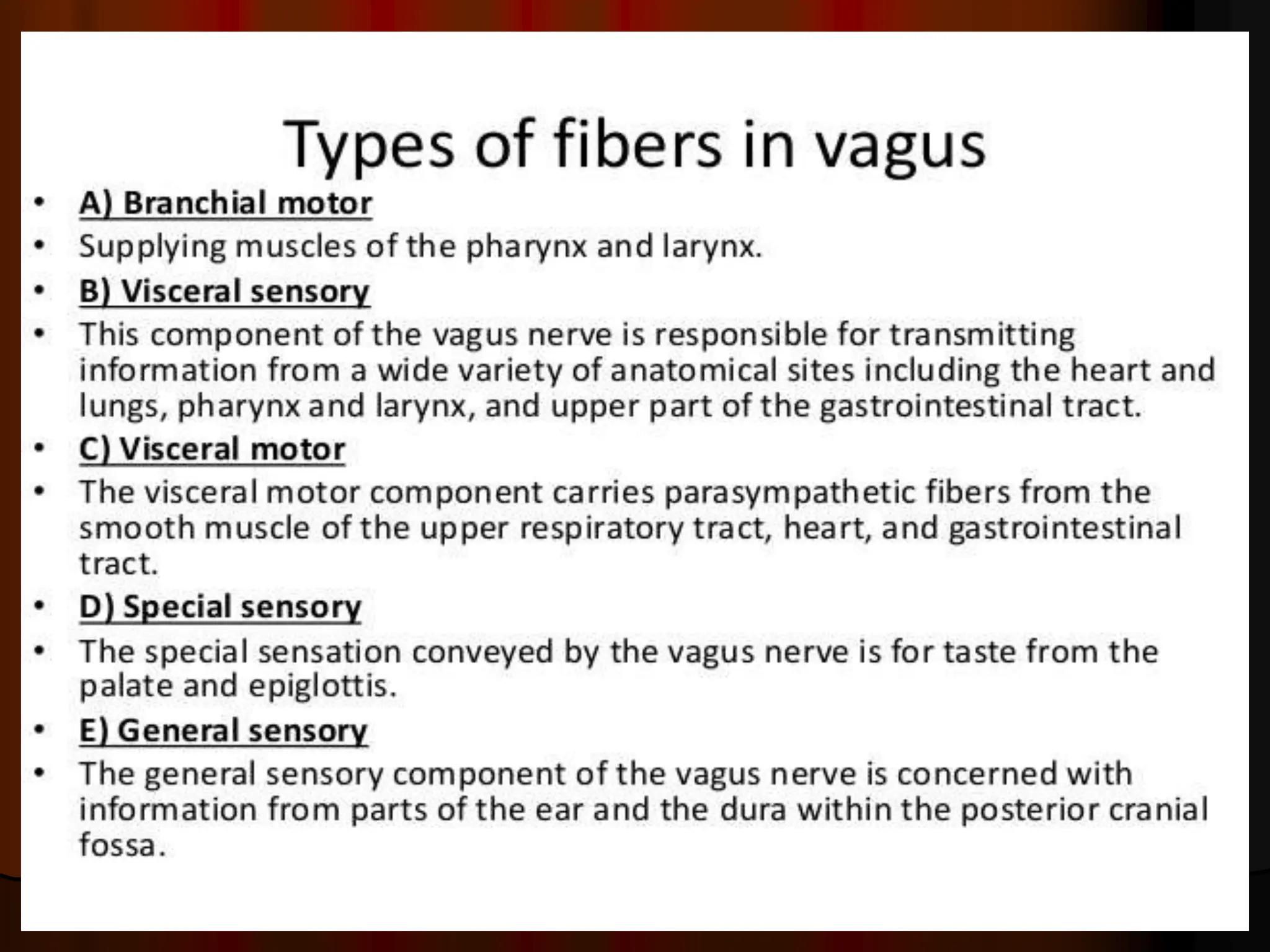 Types of fibers in vagus

• A) Branchial motor
• Supplying muscles of the pharynx and larynx.
• B) Visceral sensory
• This component of the vagus nerve is responsible for transmitting information from a wide variety of anatomical sites including the heart and lungs, pharynx and larynx, and upper part of the gastrointestinal tract.
• C) Visceral motor
• The visceral motor component carries parasympathetic fibers from the smooth muscle of the upper respiratory tract, heart, and gastrointestinal tract.
• D) Special sensory
• The special sensation conveyed by the vagus nerve is for taste from the palate and epiglottis.
• E) General sensory
• The general sensory component of the vagus nerve is concerned with information from parts of the ear and the dura within the posterior cranial fossa.